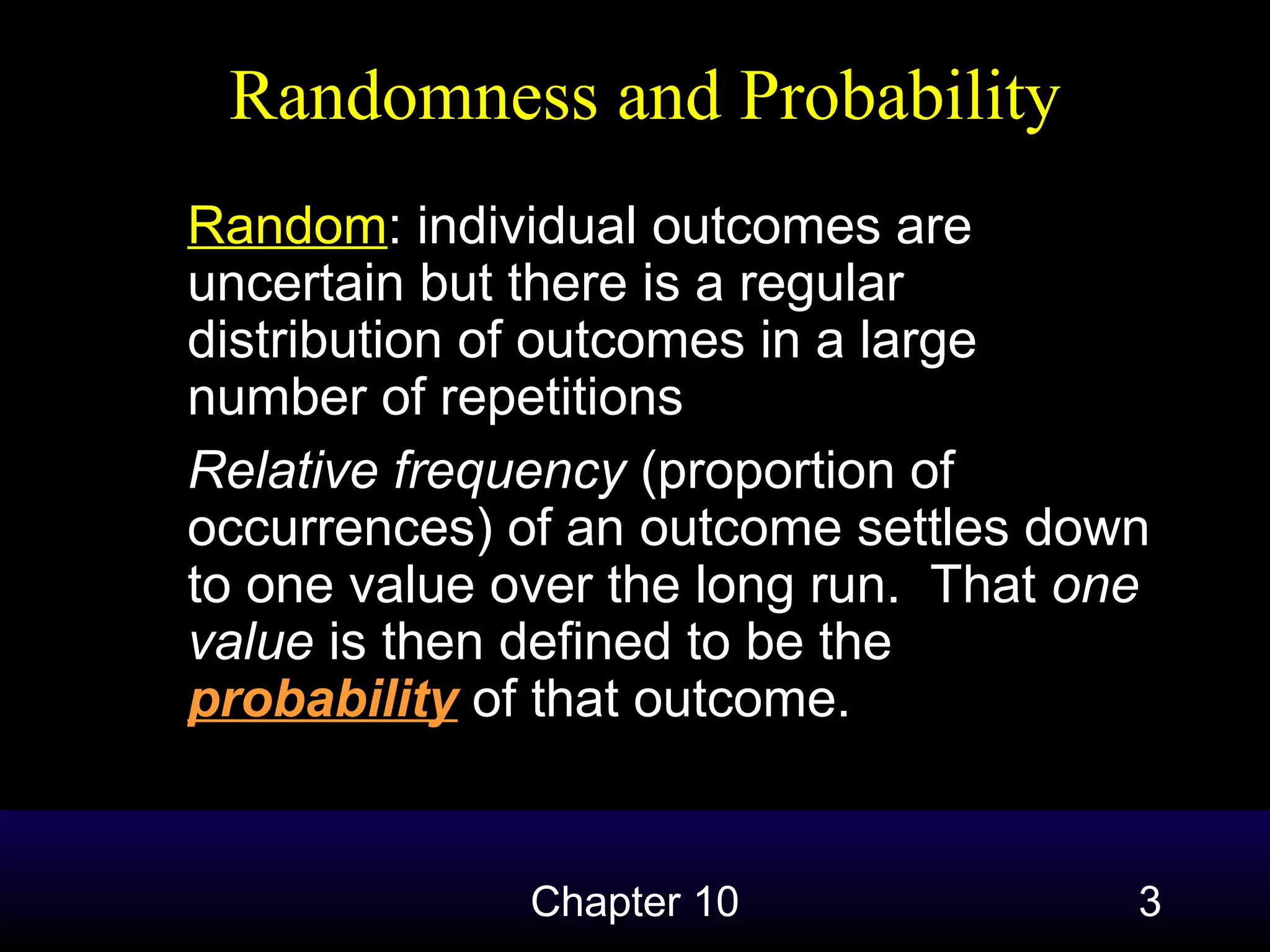 Randomness and Probability

Random: individual outcomes are uncertain but there is a regular distribution of outcomes in a large number of repetitions

Relative frequency (proportion of occurrences) of an outcome settles down to one value over the long run. That one value is then defined to be the probability of that outcome.

Chapter 10

3